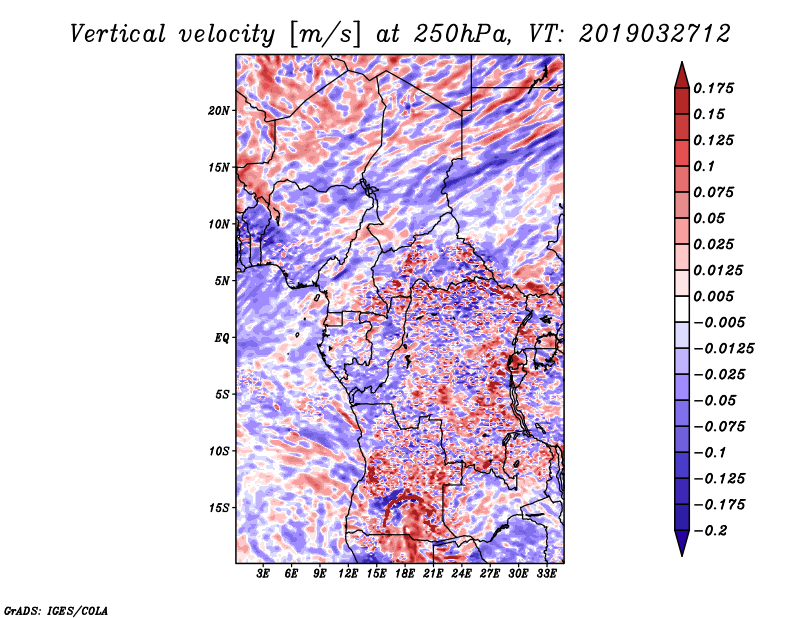 Vertical velocity [m/s] at 250hPa, VT: 2019032712

20N
15N
10N
5N
EQ
5S
10S
15S

3E 6E 9E 12E 15E 18E 21E 24E 27E 30E 33E

0.175
0.15
0.125
0.1
0.075
0.05
0.025
0.0125
0.005
−0.005
−0.0125
−0.025
−0.05
−0.075
−0.1
−0.125
−0.175
−0.2

GrADS: IGES/COLA